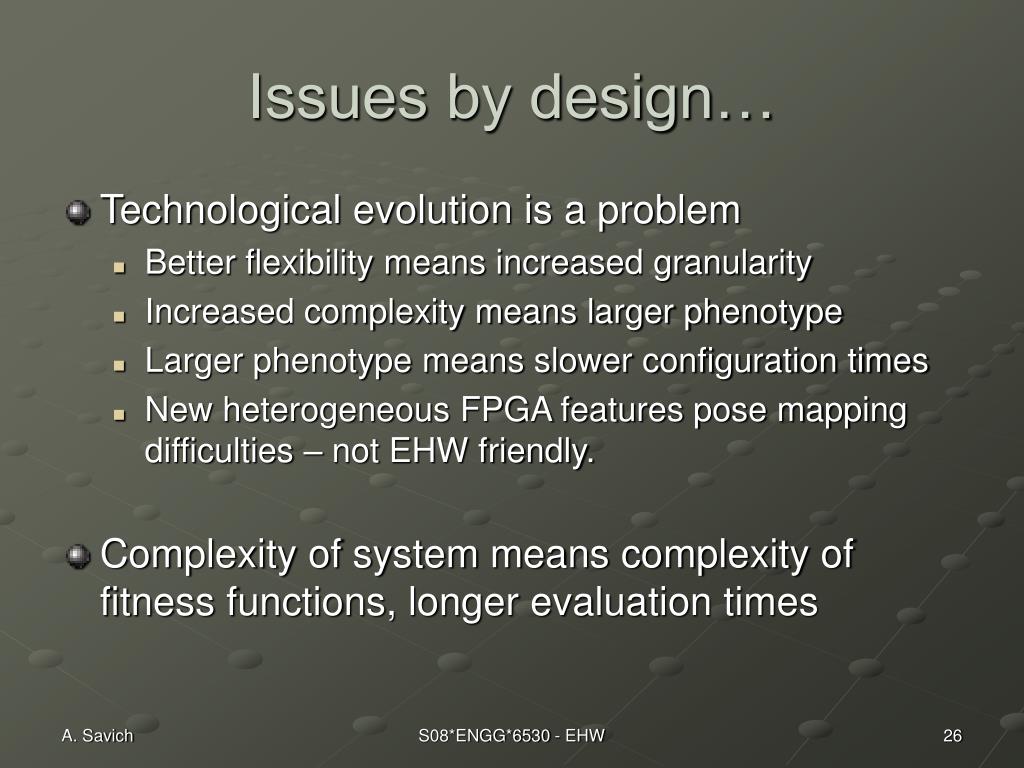 Issues by design…

Technological evolution is a problem

Better flexibility means increased granularity

Increased complexity means larger phenotype

Larger phenotype means slower configuration times

New heterogeneous FPGA features pose mapping difficulties – not EHW friendly.

Complexity of system means complexity of fitness functions, longer evaluation times

A. Savich

S08*ENGG*6530 - EHW

26